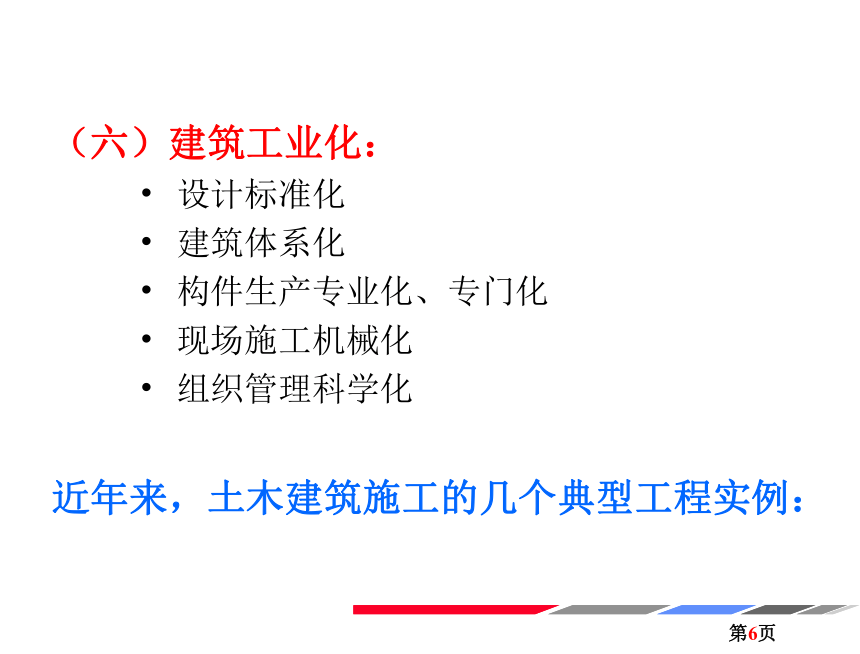 （六）建筑工业化：

• 设计标准化
• 建筑体系化
• 构件生产专业化、专门化
• 现场施工机械化
• 组织管理科学化

近年来，土木建筑施工的几个典型工程实例：

第6页